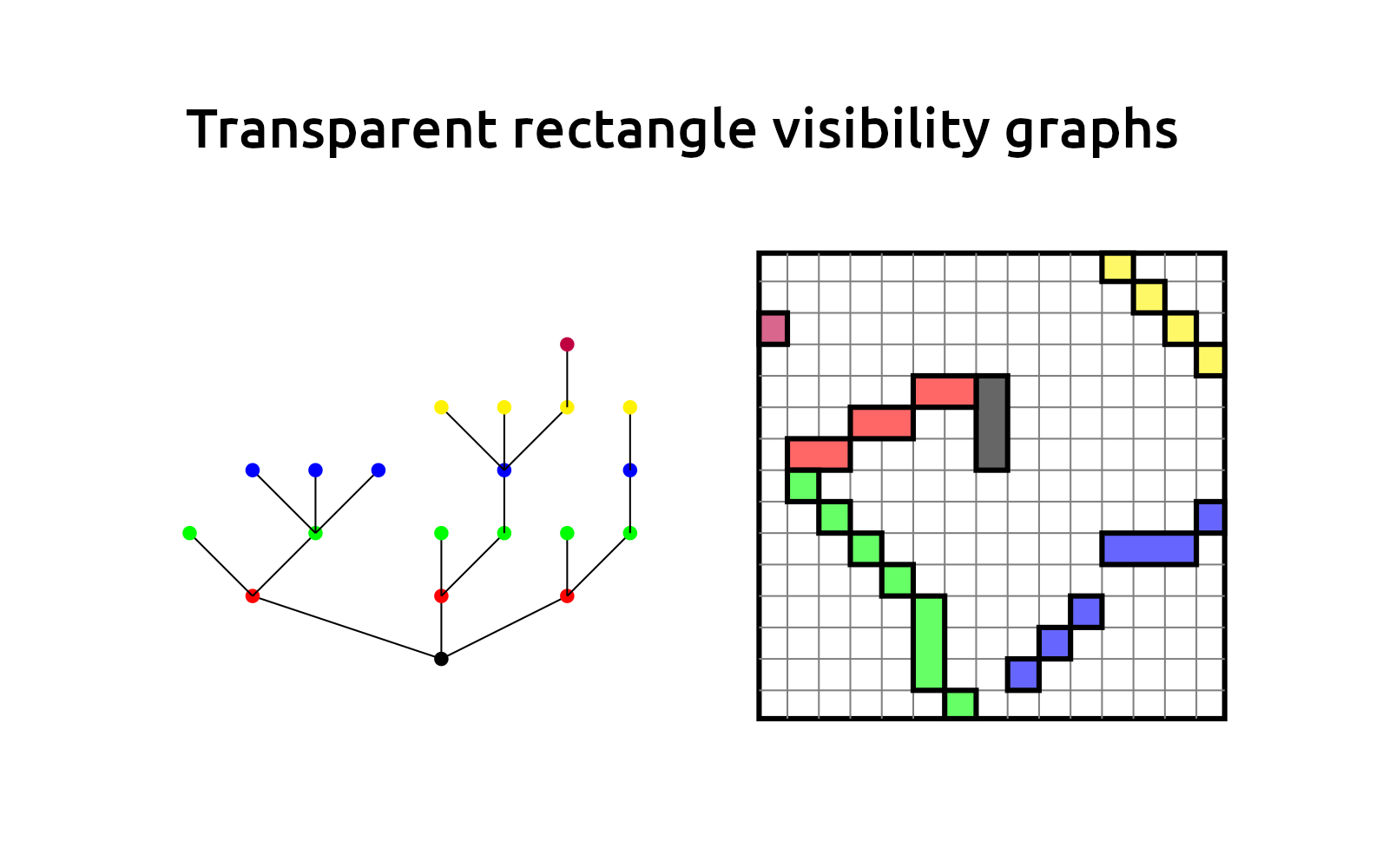 Transparent rectangle visibility graphs